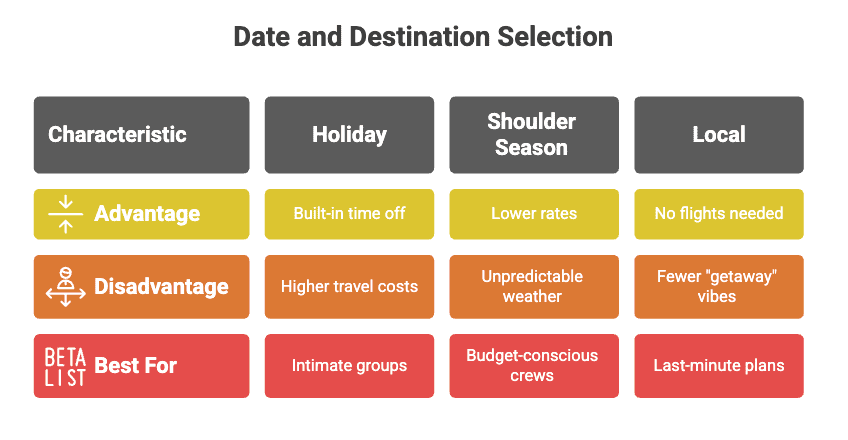 Date and Destination Selection

| Characteristic | Holiday | Shoulder Season | Local |
|---|---|---|---|
| Advantage | Built-in time off | Lower rates | No flights needed |
| Disadvantage | Higher travel costs | Unpredictable weather | Fewer "getaway" vibes |
| BETA LIST Best For | Intimate groups | Budget-conscious crews | Last-minute plans |